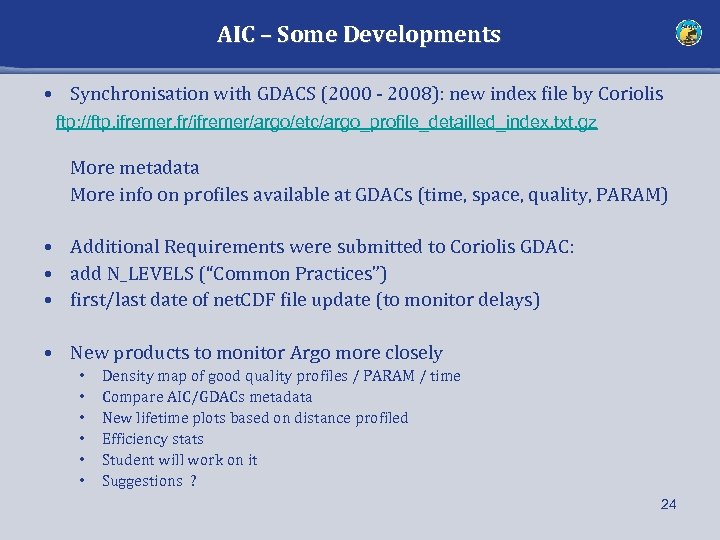 AIC – Some Developments

• Synchronisation with GDACS (2000 - 2008): new index file by Coriolis
ftp://ftp.ifremer.fr/ifremer/argo/etc/argo_profile_detailled_index.txt.gz

More metadata
More info on profiles available at GDACs (time, space, quality, PARAM)

• Additional Requirements were submitted to Coriolis GDAC:
• add N_LEVELS ("Common Practices")
• first/last date of netCDF file update (to monitor delays)

• New products to monitor Argo more closely
• Density map of good quality profiles / PARAM / time
• Compare AIC/GDACs metadata
• New lifetime plots based on distance profiled
• Efficiency stats
• Student will work on it
• Suggestions ?

24